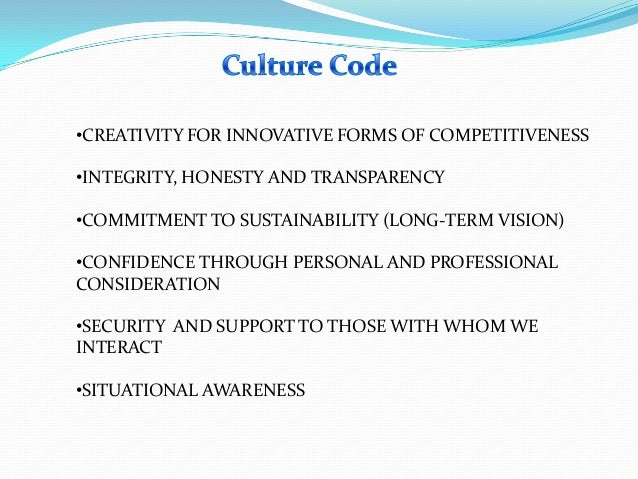 Culture Code

•CREATIVITY FOR INNOVATIVE FORMS OF COMPETITIVENESS

•INTEGRITY, HONESTY AND TRANSPARENCY

•COMMITMENT TO SUSTAINABILITY (LONG-TERM VISION)

•CONFIDENCE THROUGH PERSONAL AND PROFESSIONAL CONSIDERATION

•SECURITY AND SUPPORT TO THOSE WITH WHOM WE INTERACT

•SITUATIONAL AWARENESS